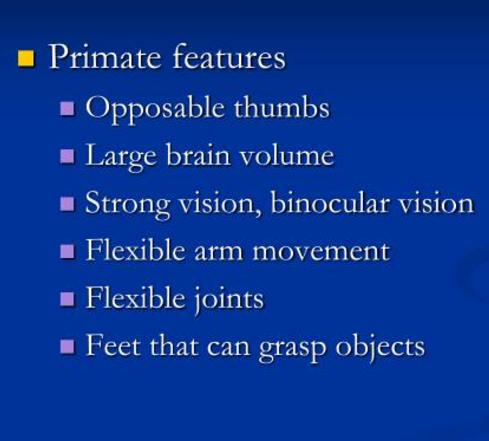 Primate features

Opposable thumbs

Large brain volume

Strong vision, binocular vision

Flexible arm movement

Flexible joints

Feet that can grasp objects